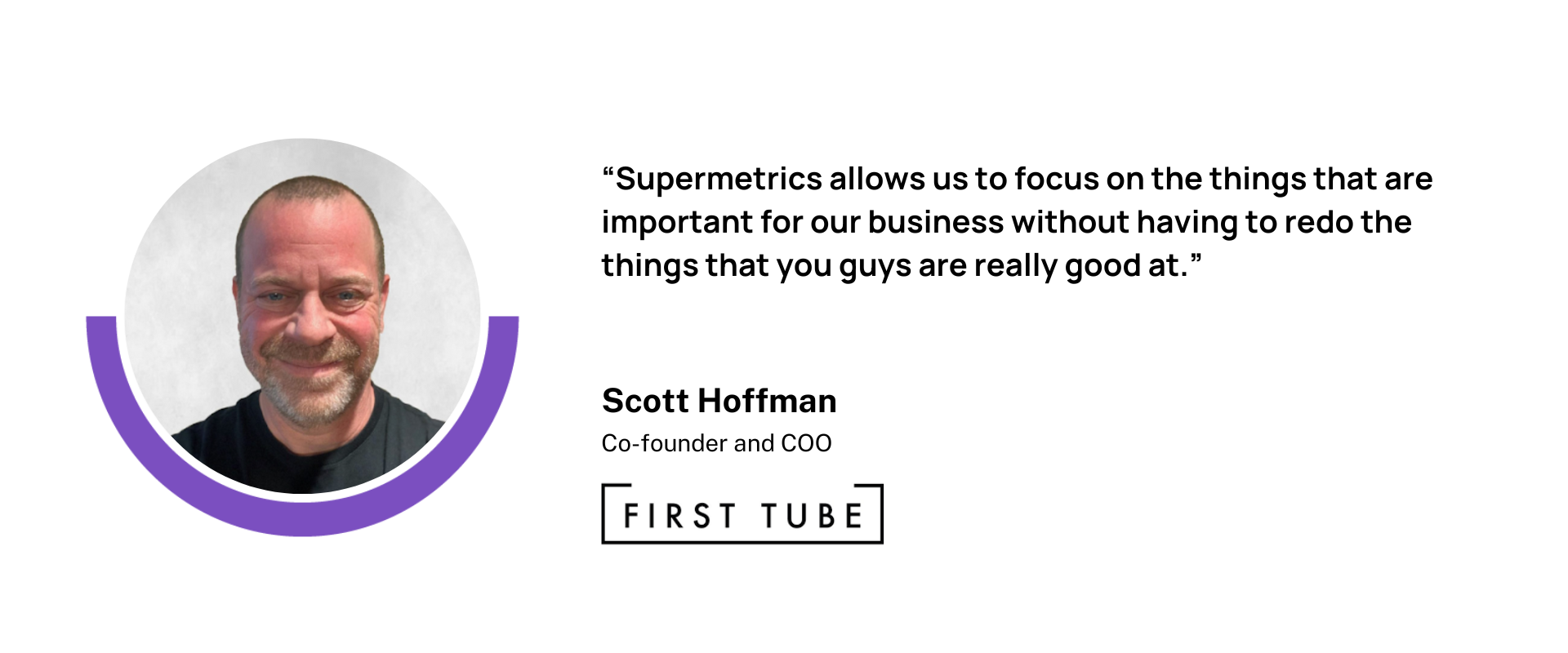 “Supermetrics allows us to focus on the things that are important for our business without having to redo the things that you guys are really good at.”

Scott Hoffman

Co-founder and COO

FIRST TUBE